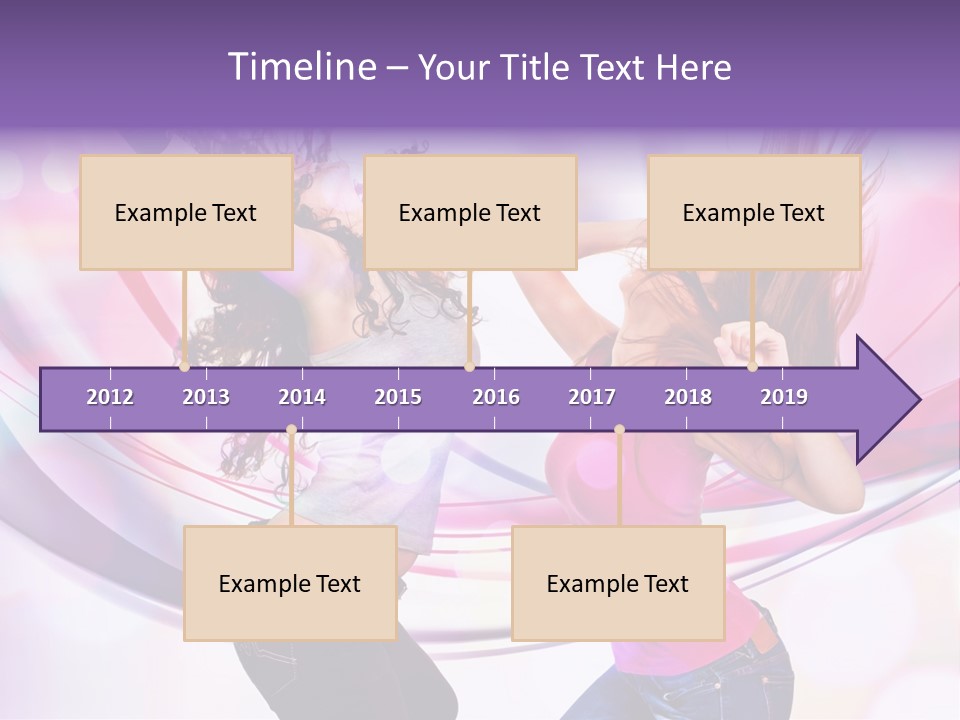 Timeline – Your Title Text Here

Example Text

Example Text

Example Text

2012 2013 2014 2015 2016 2017 2018 2019

Example Text

Example Text